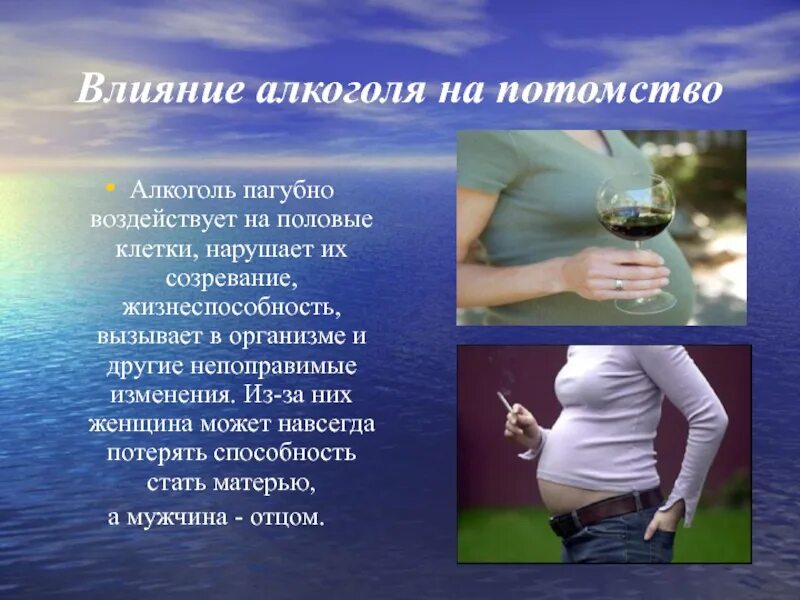 Влияние алкоголя на потомство

• Алкоголь пагубно воздействует на половые клетки, нарушает их созревание, жизнеспособность, вызывает в организме и другие непоправимые изменения. Из-за них женщина может навсегда потерять способность стать матерью,

а мужчина - отцом.